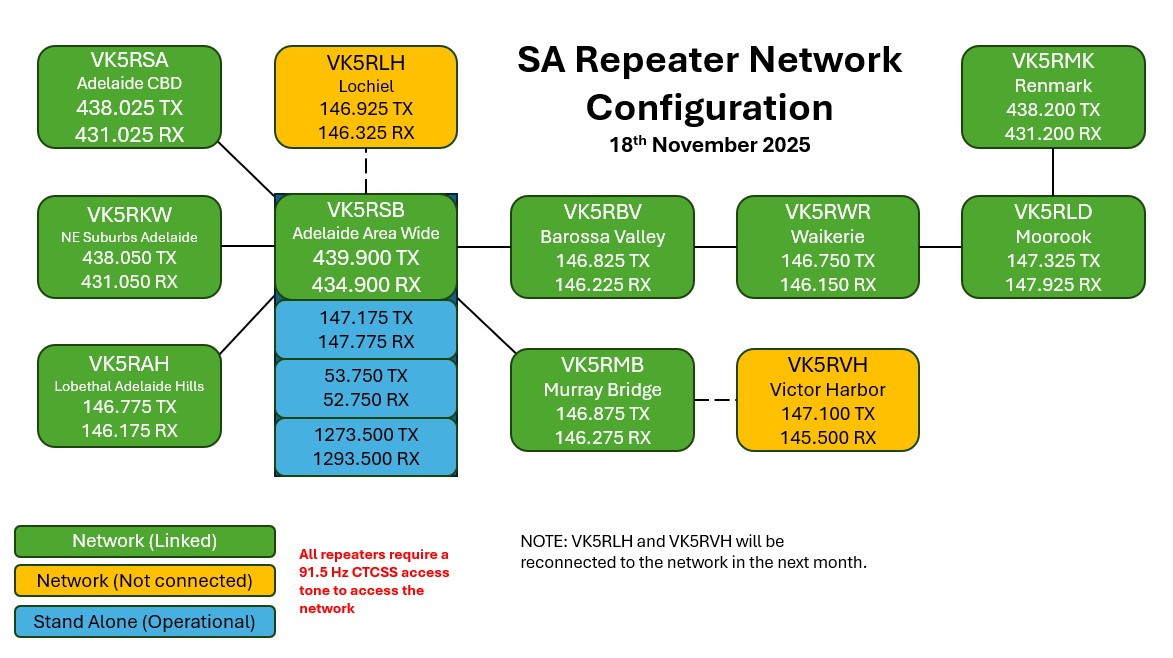 SA Repeater Network Configuration
18$^{th}$ November 2025

VK5RSA
Adelaide CBD
438.025 TX
431.025 RX

VK5RLH
Lochiel
146.925 TX
146.325 RX

VK5RMK
Renmark
438.200 TX
431.200 RX

VK5RKW
NE Suburbs Adelaide
438.050 TX
431.050 RX

VK5RSB
Adelaide Area Wide
439.900 TX
434.900 RX

147.175 TX
147.775 RX

53.750 TX
52.750 RX

1273.500 TX
1293.500 RX

VK5RBV
Barossa Valley
146.825 TX
146.225 RX

VK5RWR
Waikerie
146.750 TX
146.150 RX

VK5RLD
Moorook
147.325 TX
147.925 RX

VK5RAH
Lobethal Adelaide Hills
146.775 TX
146.175 RX

VK5RMB
Murray Bridge
146.875 TX
146.275 RX

VK5RVH
Victor Harbor
147.100 TX
145.500 RX

Network (Linked)
Network (Not connected)
Stand Alone (Operational)

All repeaters require a 91.5 Hz CTCSS access tone to access the network

NOTE: VK5RLH and VK5RVH will be reconnected to the network in the next month.